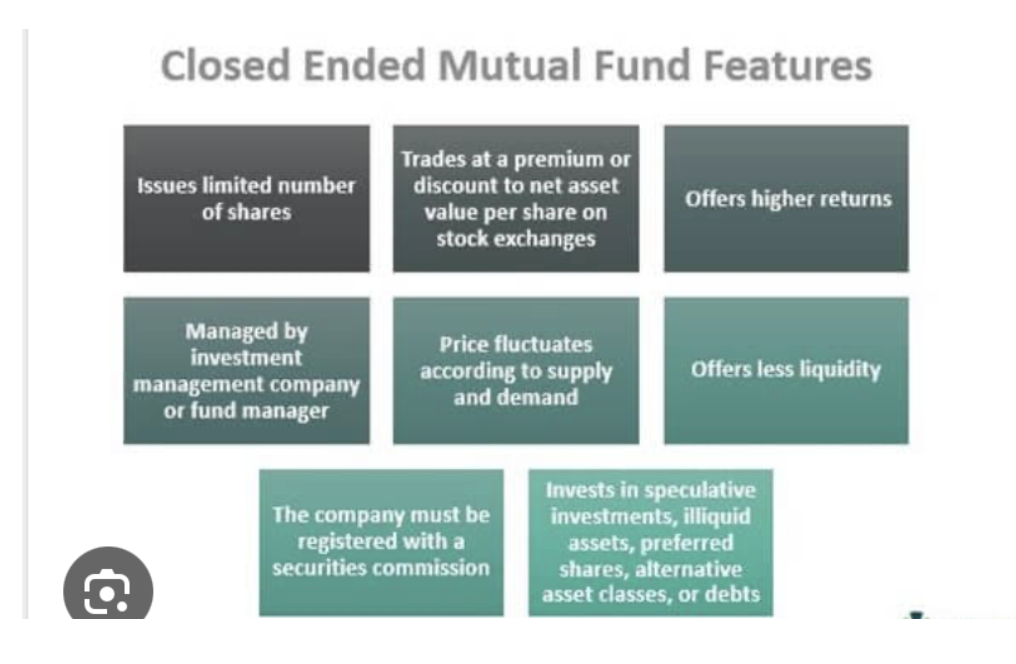 Closed Ended Mutual Fund Features

Issues limited number of shares

Trades at a premium or discount to net asset value per share on stock exchanges

Offers higher returns

Managed by investment management company or fund manager

Price fluctuates according to supply and demand

Offers less liquidity

The company must be registered with a securities commission

Invests in speculative investments, illiquid assets, preferred shares, alternative asset classes, or debts